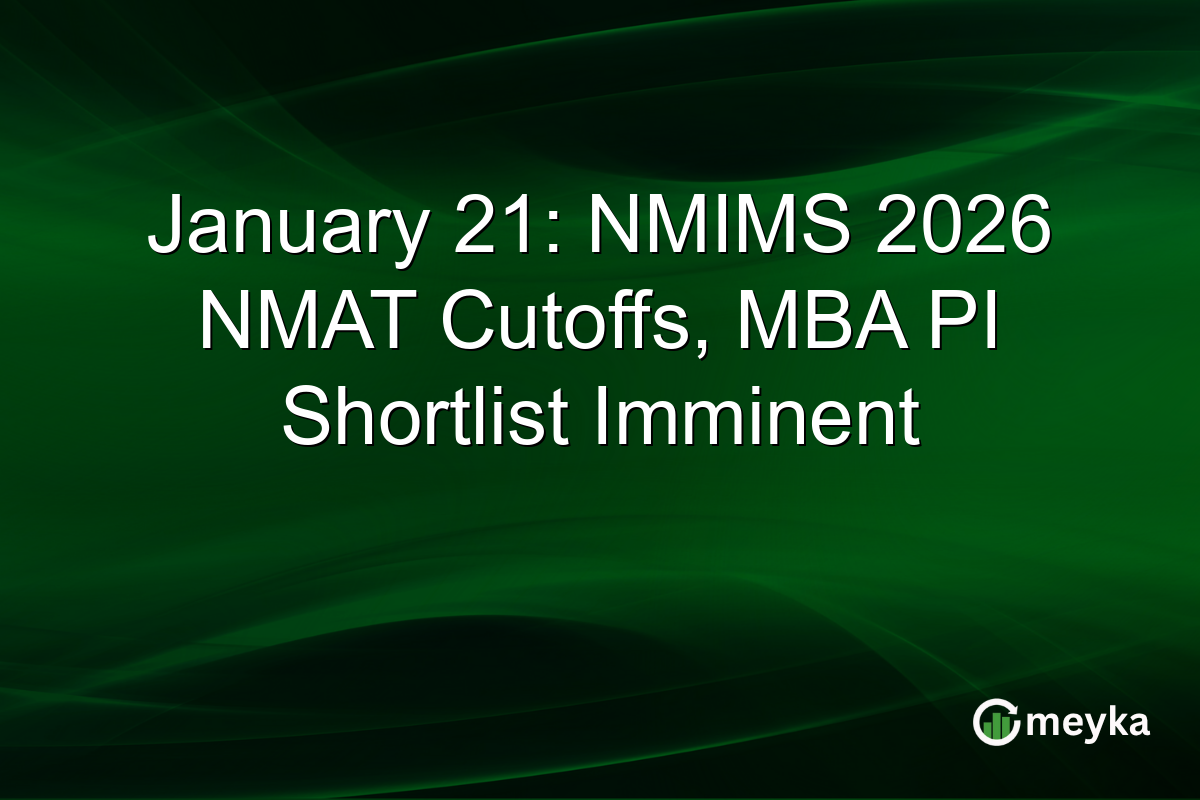 January 21: NMIMS 2026 NMAT Cutoffs, MBA PI Shortlist Imminent

meyka